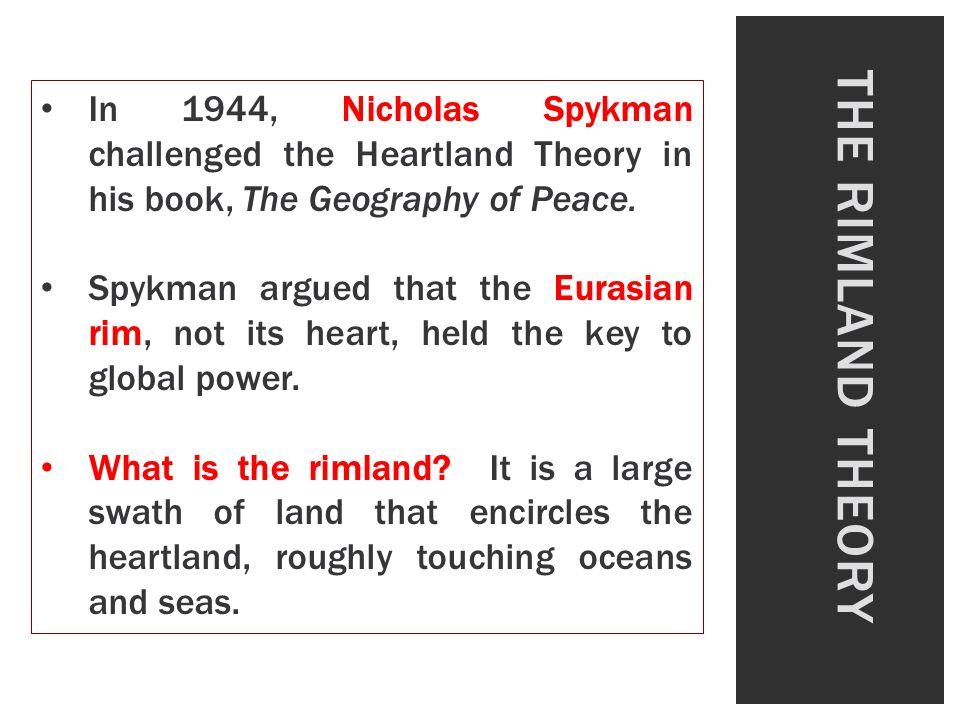 THE RIMLAND THEORY

• In 1944, Nicholas Spykman challenged the Heartland Theory in his book, The Geography of Peace.

• Spykman argued that the Eurasian rim, not its heart, held the key to global power.

• What is the rimland? It is a large swath of land that encircles the heartland, roughly touching oceans and seas.